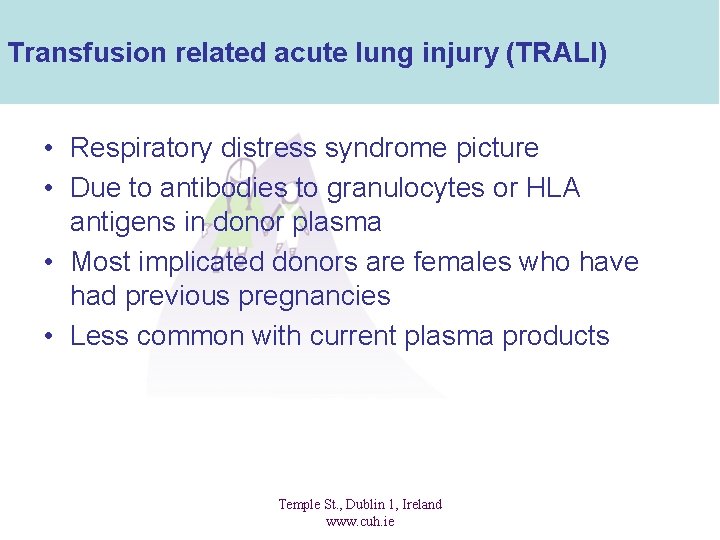 Transfusion related acute lung injury (TRALI)

• Respiratory distress syndrome picture
• Due to antibodies to granulocytes or HLA antigens in donor plasma
• Most implicated donors are females who have had previous pregnancies
• Less common with current plasma products

Temple St., Dublin 1, Ireland
www.cuh.ie